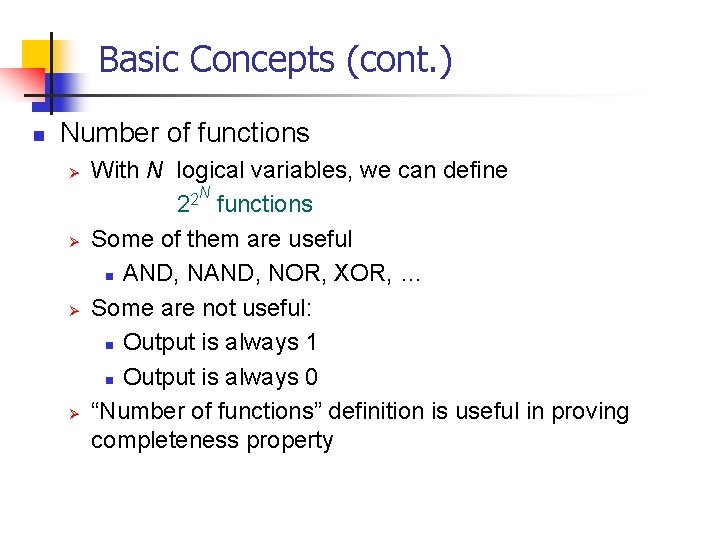 Basic Concepts (cont.)

Number of functions

With $N$ logical variables, we can define

$2^{2^N}$ functions

Some of them are useful

AND, NAND, NOR, XOR, …

Some are not useful:

Output is always 1

Output is always 0

“Number of functions” definition is useful in proving completeness property